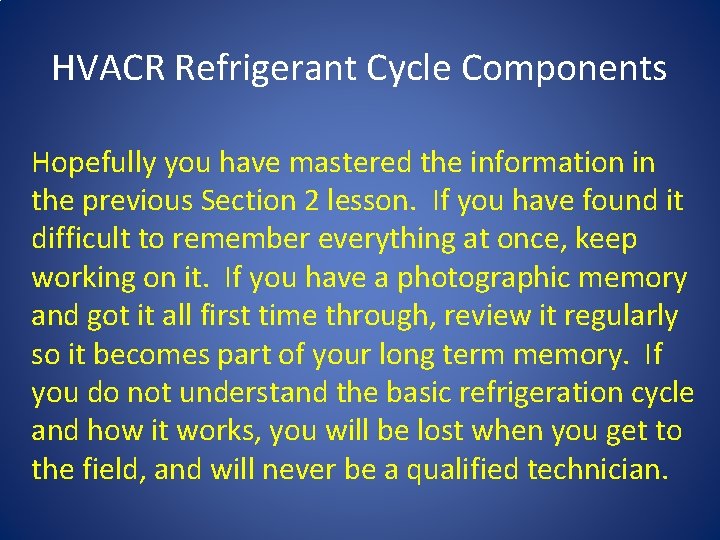 HVACR Refrigerant Cycle Components

Hopefully you have mastered the information in the previous Section 2 lesson. If you have found it difficult to remember everything at once, keep working on it. If you have a photographic memory and got it all first time through, review it regularly so it becomes part of your long term memory. If you do not understand the basic refrigeration cycle and how it works, you will be lost when you get to the field, and will never be a qualified technician.